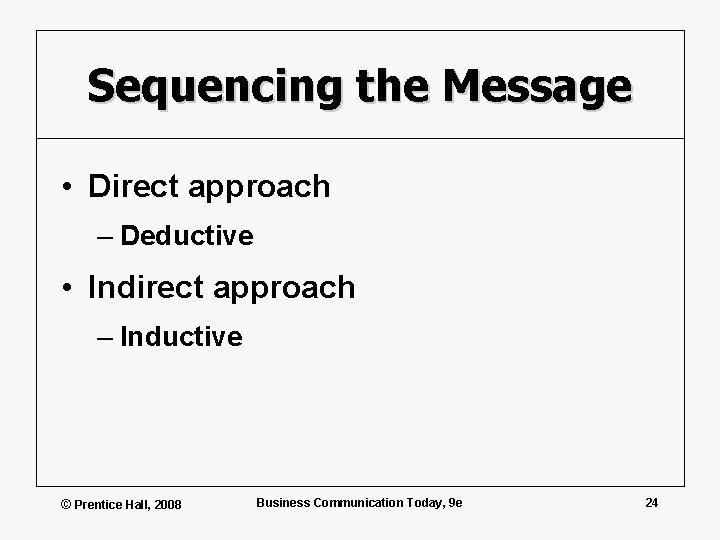 Sequencing the Message

• Direct approach
– Deductive
• Indirect approach
– Inductive

© Prentice Hall, 2008 Business Communication Today, 9e 24